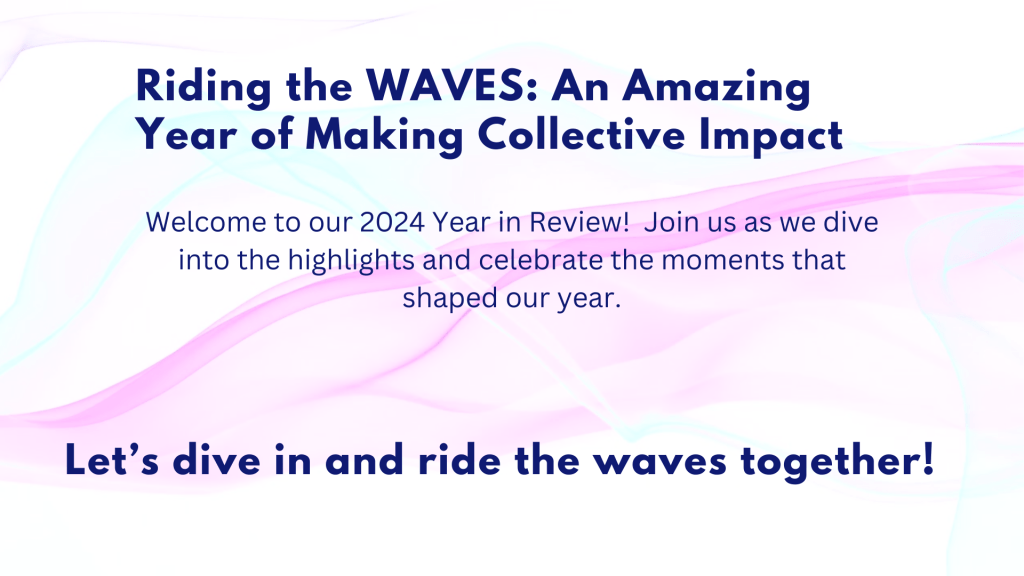 Riding the WAVES: An Amazing Year of Making Collective Impact

Welcome to our 2024 Year in Review! Join us as we dive into the highlights and celebrate the moments that shaped our year.

Let’s dive in and ride the waves together!